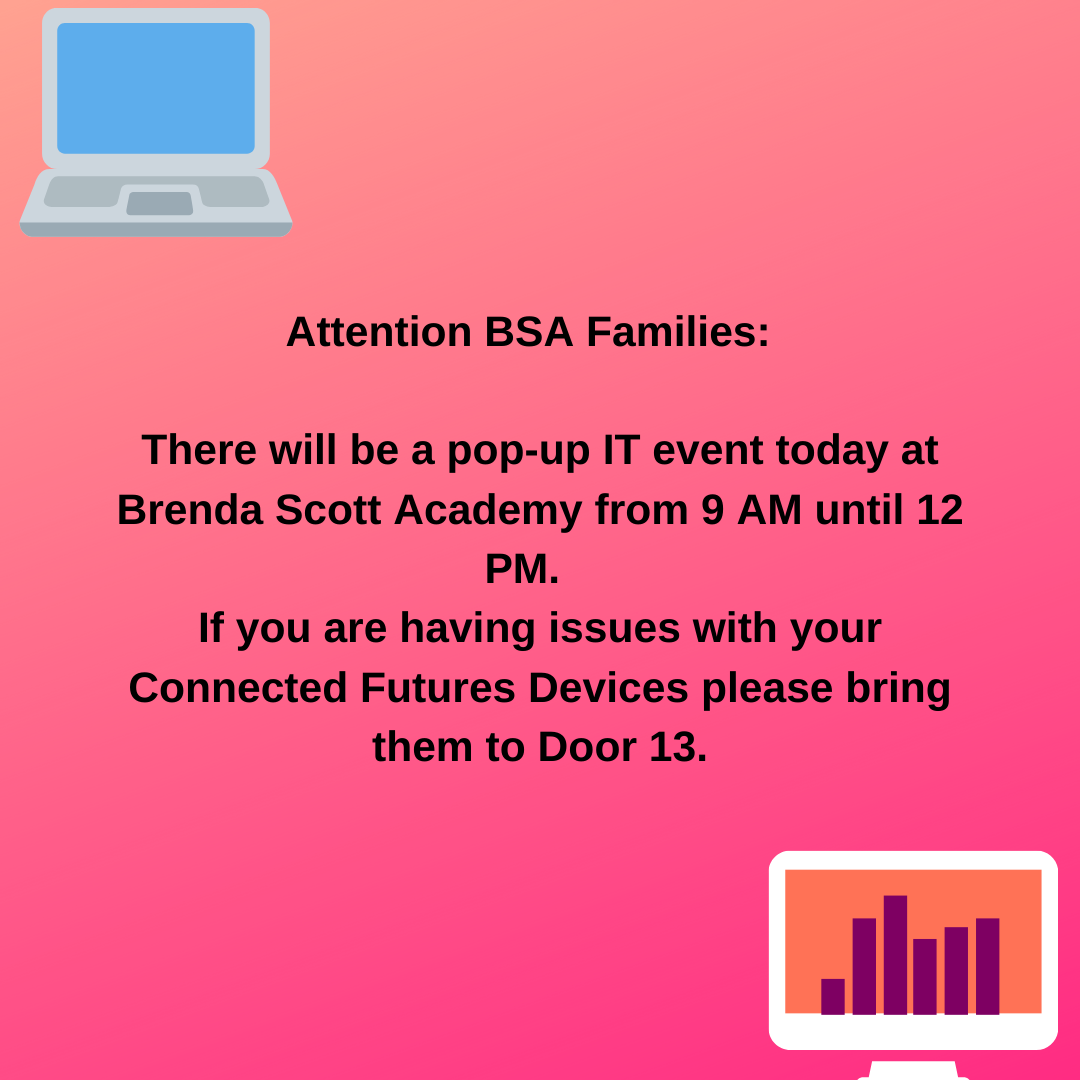 Attention BSA Families:

There will be a pop-up IT event today at Brenda Scott Academy from 9 AM until 12 PM.
If you are having issues with your Connected Futures Devices please bring them to Door 13.